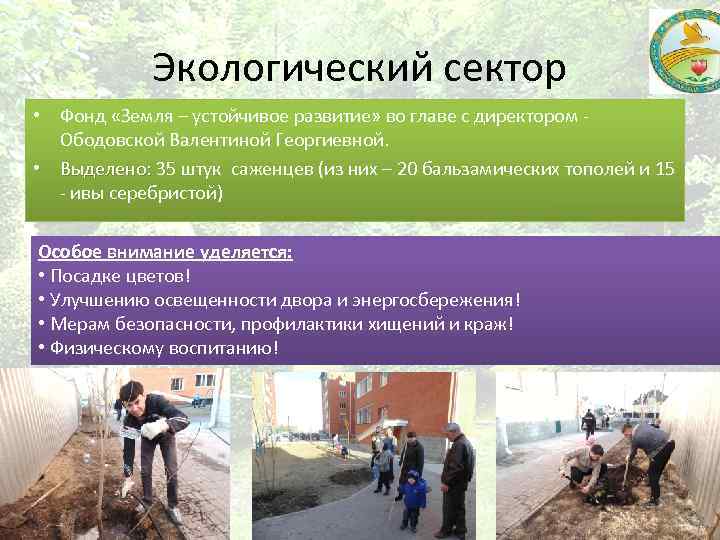 Экологический сектор

• Фонд «Земля – устойчивое развитие» во главе с директором - Ободовской Валентиной Георгиевной.
• Выделено: 35 штук саженцев (из них – 20 бальзамических тополей и 15 - ивы серебристой)

Особое внимание уделяется:
• Посадке цветов!
• Улучшению освещенности двора и энергосбережения!
• Мерам безопасности, профилактики хищений и краж!
• Физическому воспитанию!